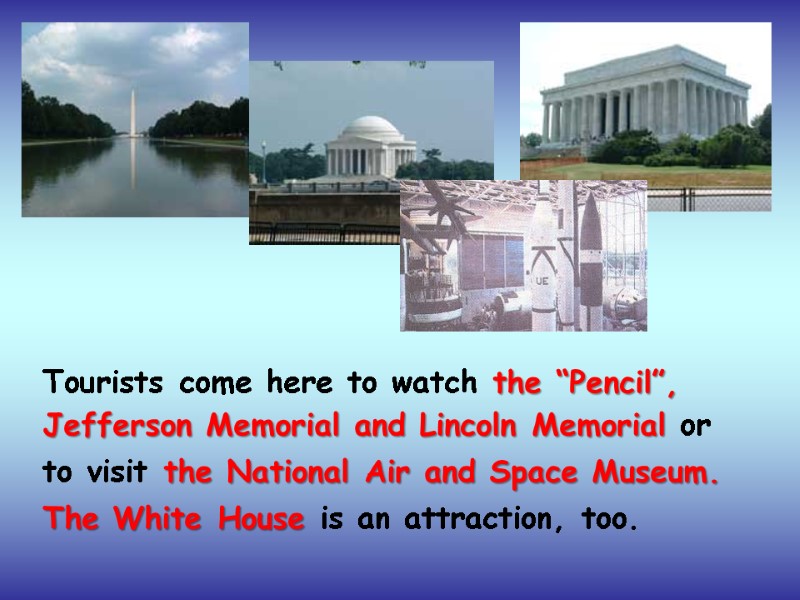 UE

Tourists come here to watch the “Pencil”, Jefferson Memorial and Lincoln Memorial or to visit the National Air and Space Museum. The White House is an attraction, too.